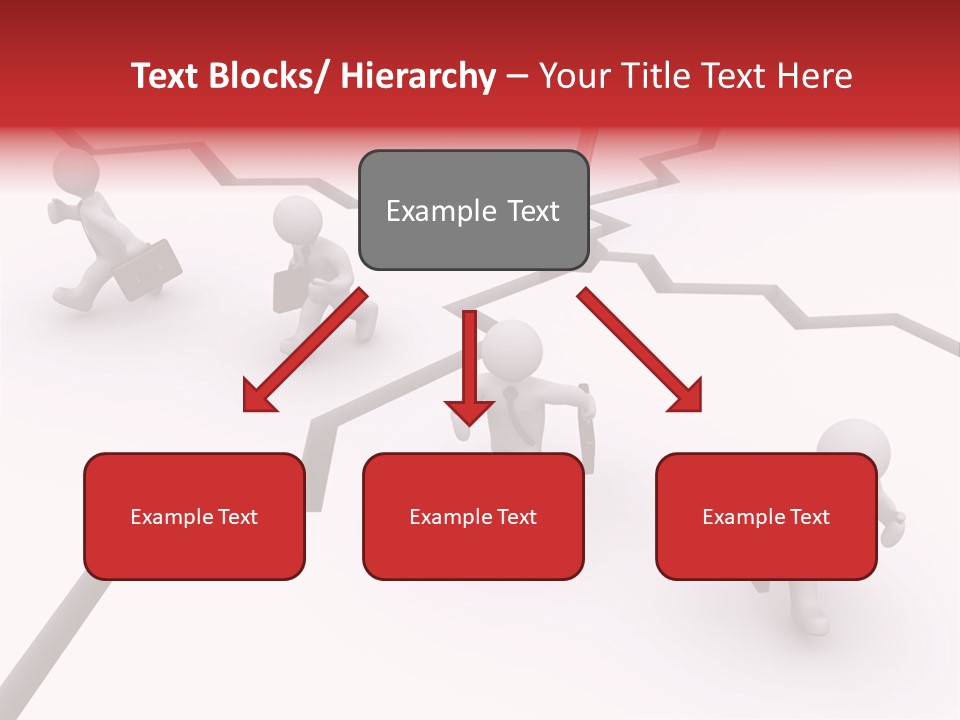 Text Blocks/ Hierarchy – Your Title Text Here

Example Text

Example Text

Example Text

Example Text